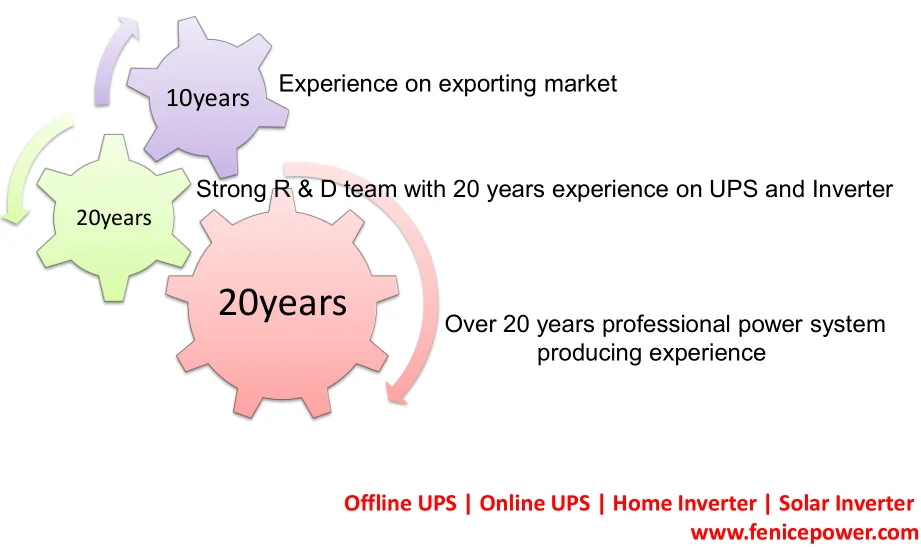 10years

Experience on exporting market

20years

Strong R & D team with 20 years experience on UPS and Inverter

20years

Over 20 years professional power system producing experience

Offline UPS | Online UPS | Home Inverter | Solar Inverter
www.fenicepower.com